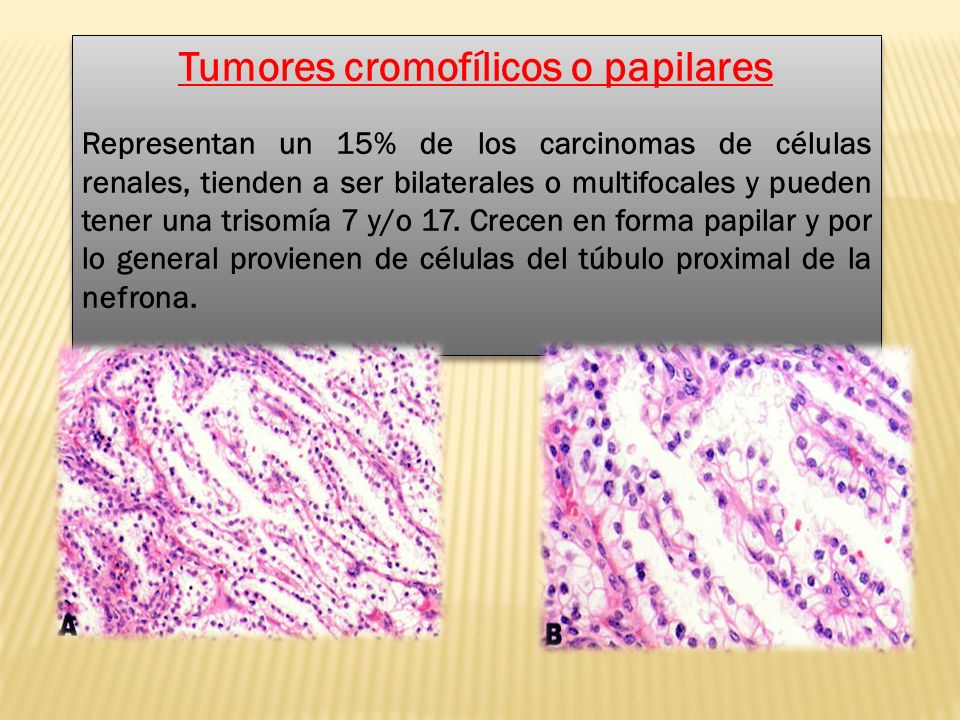 Tumores cromofílicos o papilares

Representan un 15% de los carcinomas de células renales, tienden a ser bilaterales o multifocales y pueden tener una trisomía 7 y/o 17. Crecen en forma papilar y por lo general provienen de células del túbulo proximal de la nefrona.

A

B